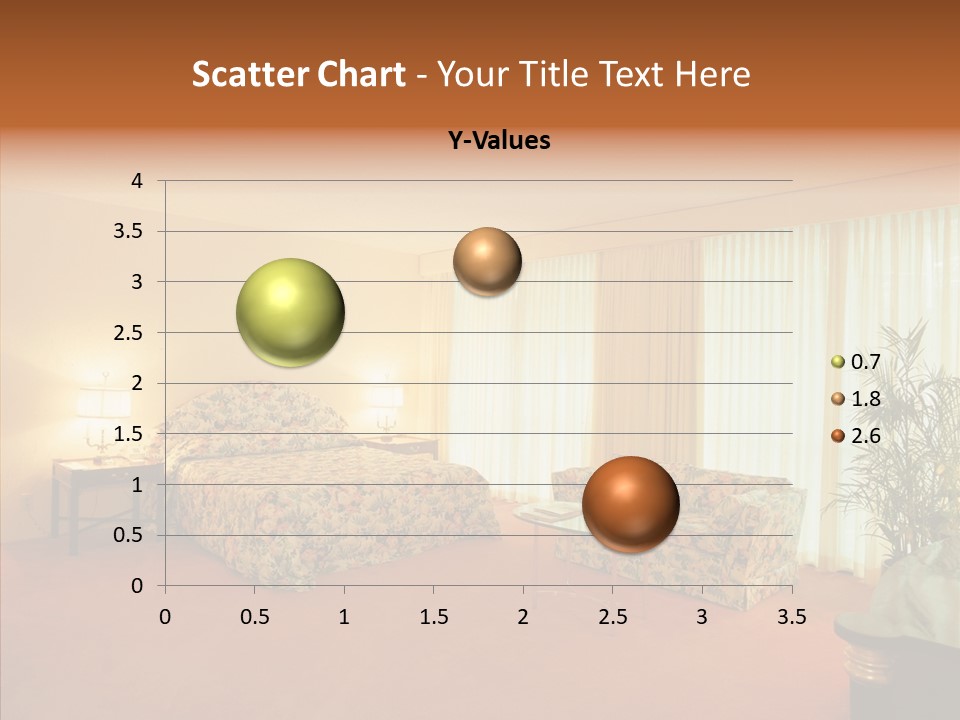 Scatter Chart - Your Title Text Here

Y-Values

4
3.5
3
2.5
2
1.5
1
0.5
0

0 0.5 1 1.5 2 2.5 3 3.5

0.7
1.8
2.6